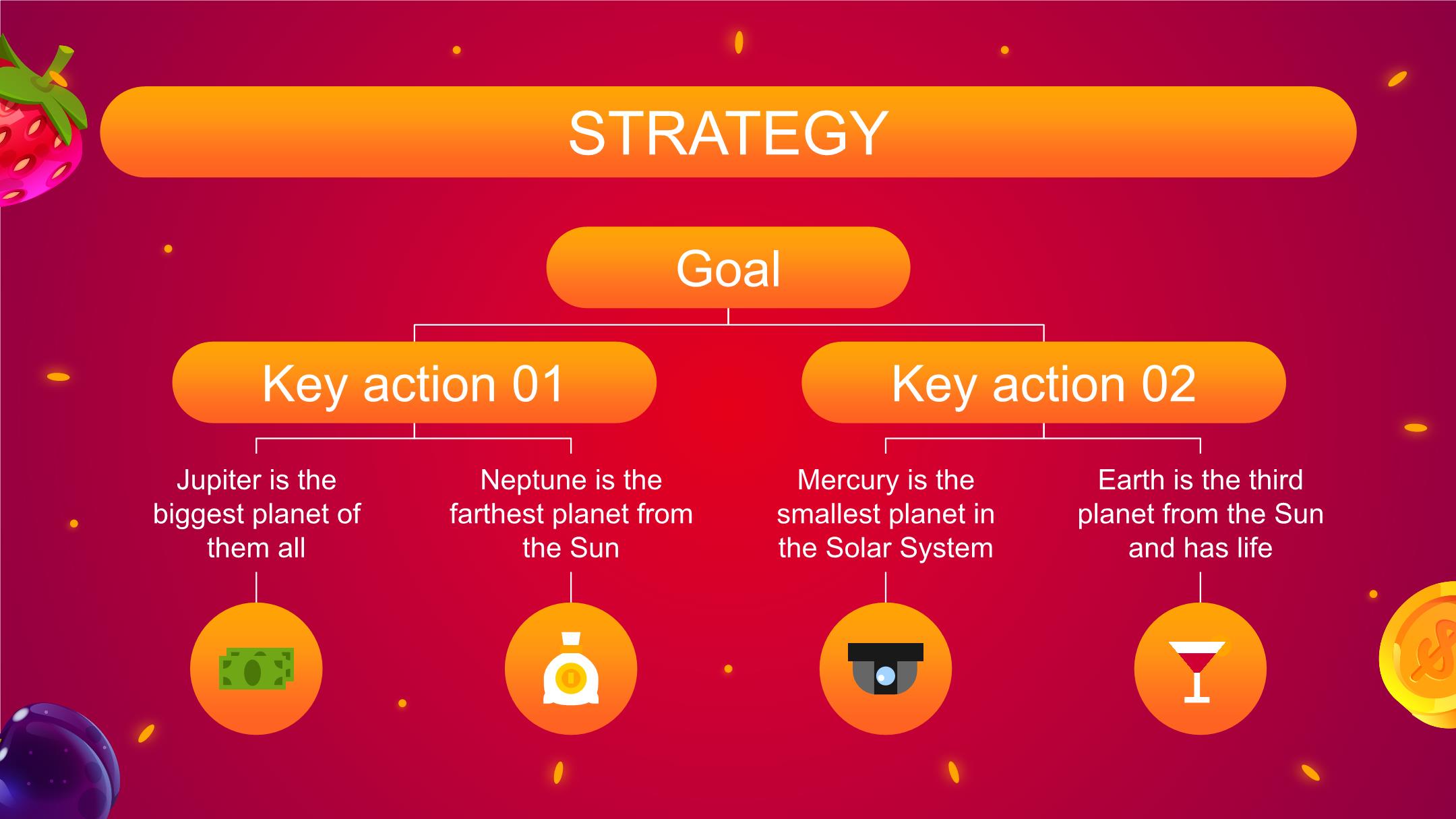 STRATEGY

Goal

Key action 01

Key action 02

Jupiter is the biggest planet of them all

Neptune is the farthest planet from the Sun

Mercury is the smallest planet in the Solar System

Earth is the third planet from the Sun and has life